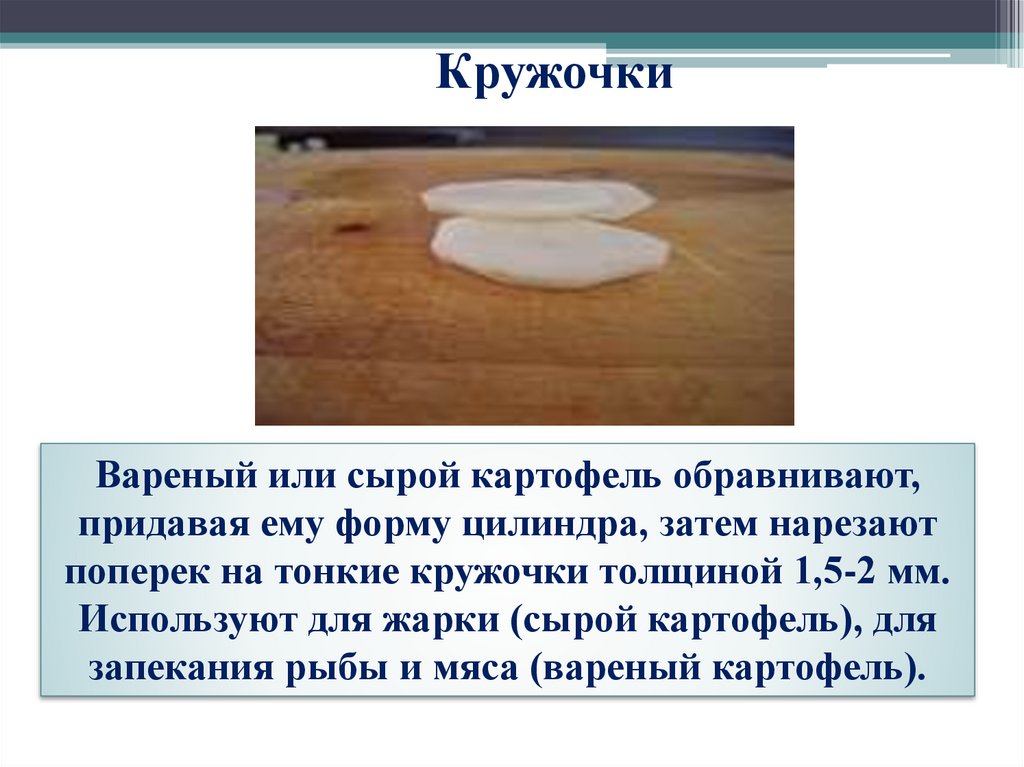 Кружочки

Вареный или сырой картофель обравнивают, придавая ему форму цилиндра, затем нарезают поперек на тонкие кружочки толщиной 1,5-2 мм. Используют для жарки (сырой картофель), для запекания рыбы и мяса (вареный картофель).